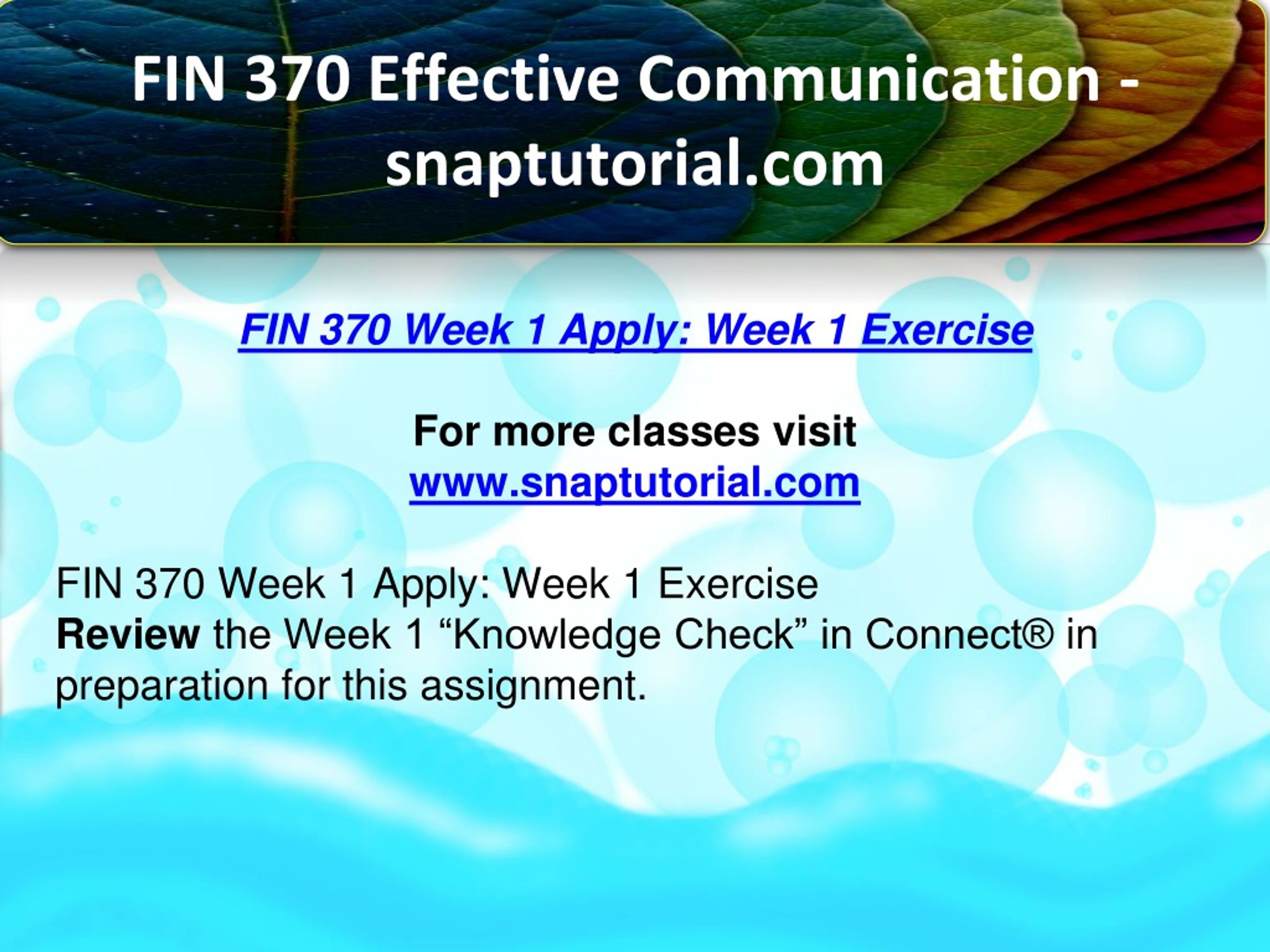 FIN 370 Effective Communication - snaptutorial.com

FIN 370 Week 1 Apply: Week 1 Exercise

For more classes visit
www.snaptutorial.com

FIN 370 Week 1 Apply: Week 1 Exercise
Review the Week 1 “Knowledge Check” in Connect® in preparation for this assignment.